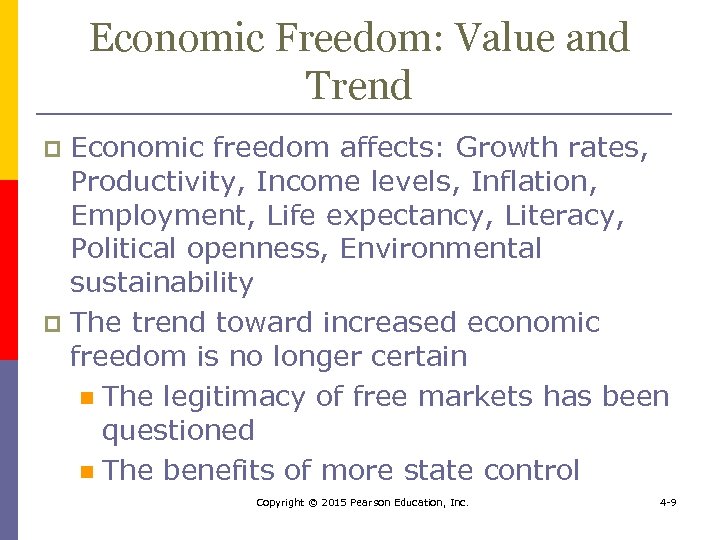 Economic Freedom: Value and Trend

Economic freedom affects: Growth rates, Productivity, Income levels, Inflation, Employment, Life expectancy, Literacy, Political openness, Environmental sustainability

The trend toward increased economic freedom is no longer certain

The legitimacy of free markets has been questioned

The benefits of more state control

Copyright © 2015 Pearson Education, Inc.

4-9